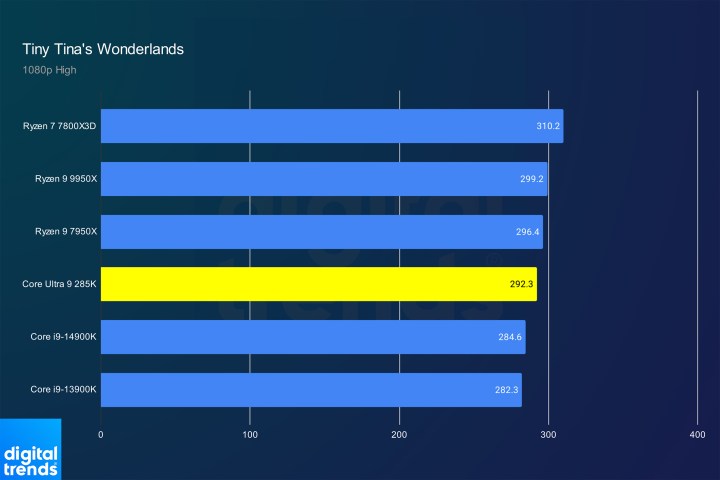 Tiny Tina's Wonderlands
1080p High

Ryzen 7 7800X3D 310.2
Ryzen 9 9950X 299.2
Ryzen 9 7950X 296.4
Core Ultra 9 285K 292.3
Core i9-14900K 284.6
Core i9-13900K 282.3

0 100 200 300 400

digital trends